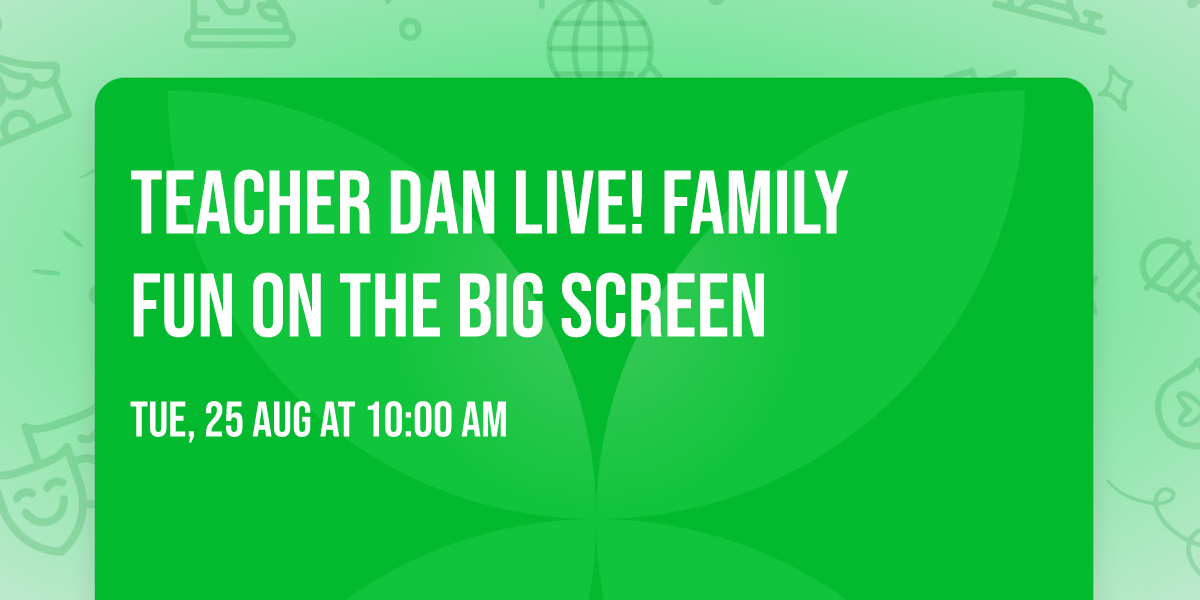 TEACHER DAN LIVE! FAMILY FUN ON THE BIG SCREEN

TUE, 25 AUG AT 10:00 AM